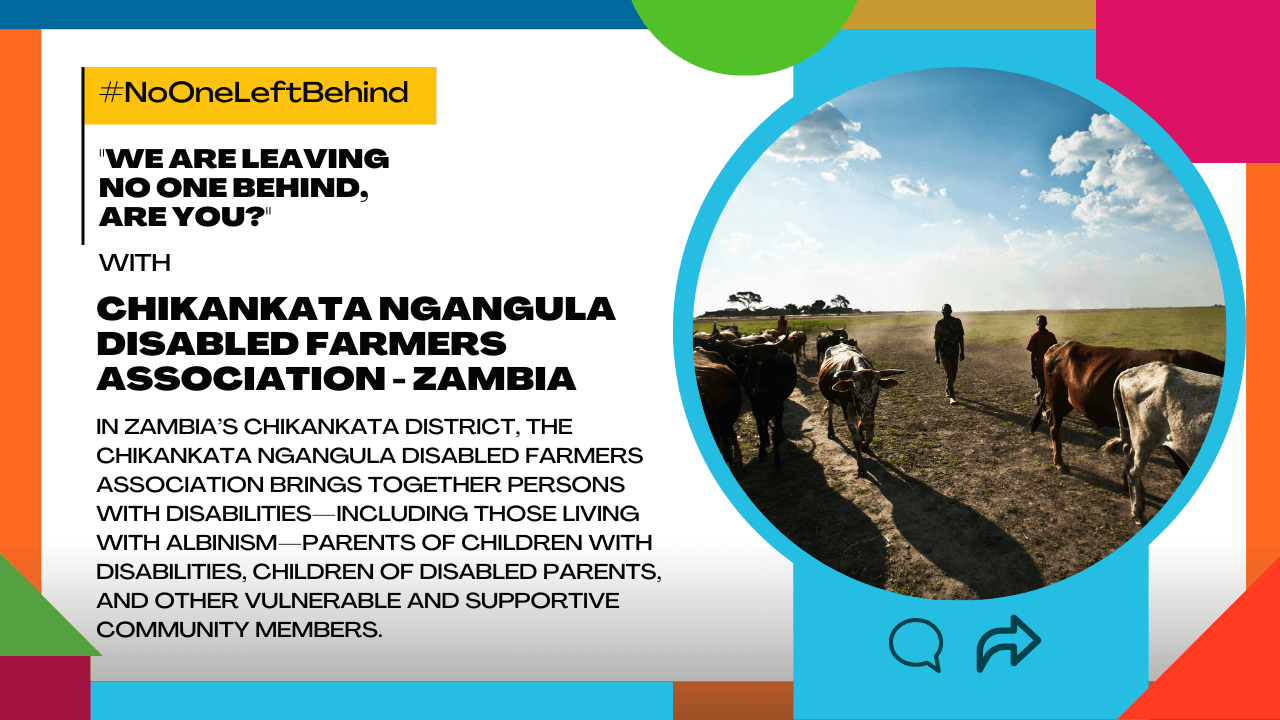 #NoOneLeftBehind

"WE ARE LEAVING NO ONE BEHIND, ARE YOU?"

WITH

CHIKANKATA NGANGULA DISABLED FARMERS ASSOCIATION - ZAMBIA

IN ZAMBIA'S CHIKANKATA DISTRICT, THE CHIKANKATA NGANGULA DISABLED FARMERS ASSOCIATION BRINGS TOGETHER PERSONS WITH DISABILITIES—INCLUDING THOSE LIVING WITH ALBINISM—PARENTS OF CHILDREN WITH DISABILITIES, CHILDREN OF DISABLED PARENTS, AND OTHER VULNERABLE AND SUPPORTIVE COMMUNITY MEMBERS.